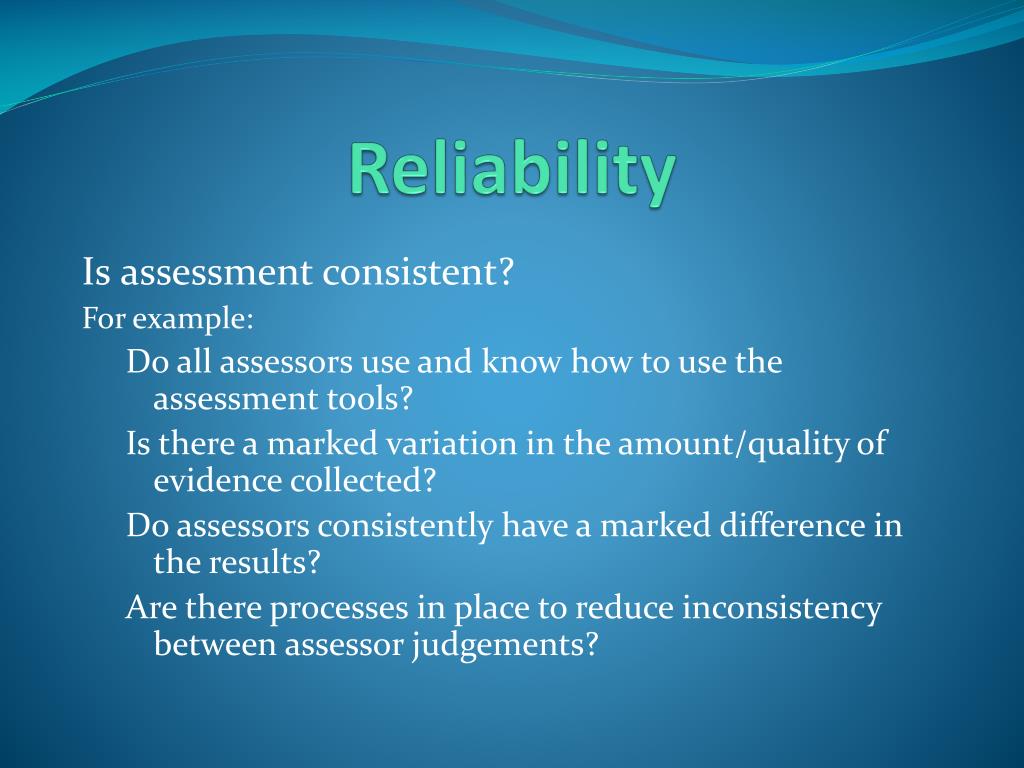 Reliability

Is assessment consistent?

For example:

Do all assessors use and know how to use the assessment tools?

Is there a marked variation in the amount/quality of evidence collected?

Do assessors consistently have a marked difference in the results?

Are there processes in place to reduce inconsistency between assessor judgements?